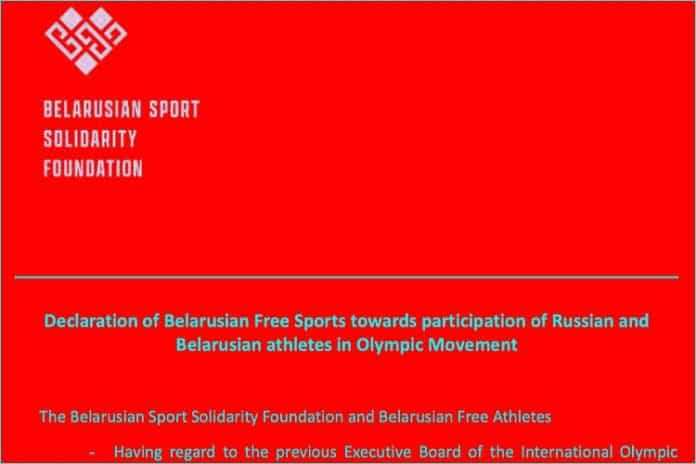 BELARUSIAN SPORT
SOLIDARITY
FOUNDATION

Declaration of Belarusian Free Sports towards participation of Russian and Belarusian athletes in Olympic Movement

The Belarusian Sport Solidarity Foundation and Belarusian Free Athletes

- Having regard to the previous Executive Board of the International Olympic